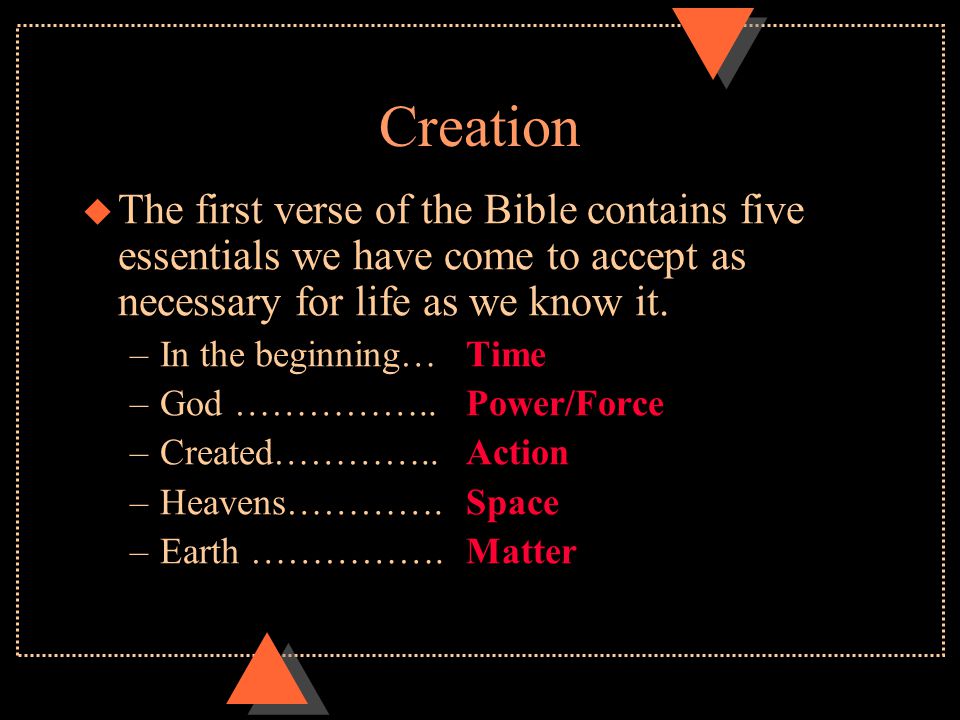 Creation

The first verse of the Bible contains five essentials we have come to accept as necessary for life as we know it.

– In the beginning… Time
– God …………….. Power/Force
– Created………….. Action
– Heavens…………. Space
– Earth ……………. Matter